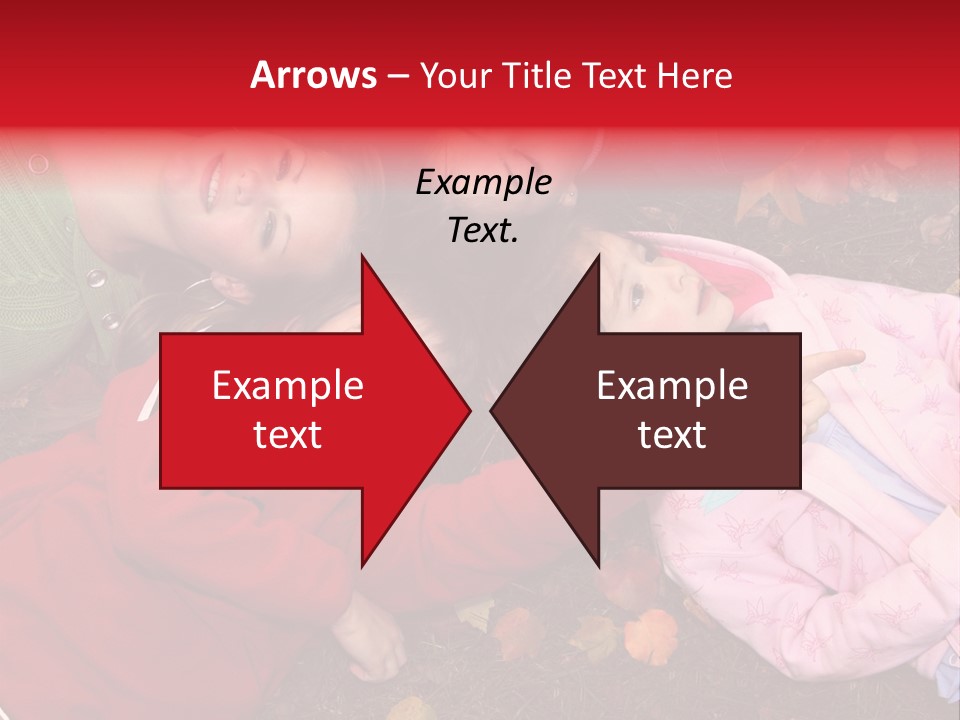 Arrows – Your Title Text Here

Example Text.

Example text

Example text